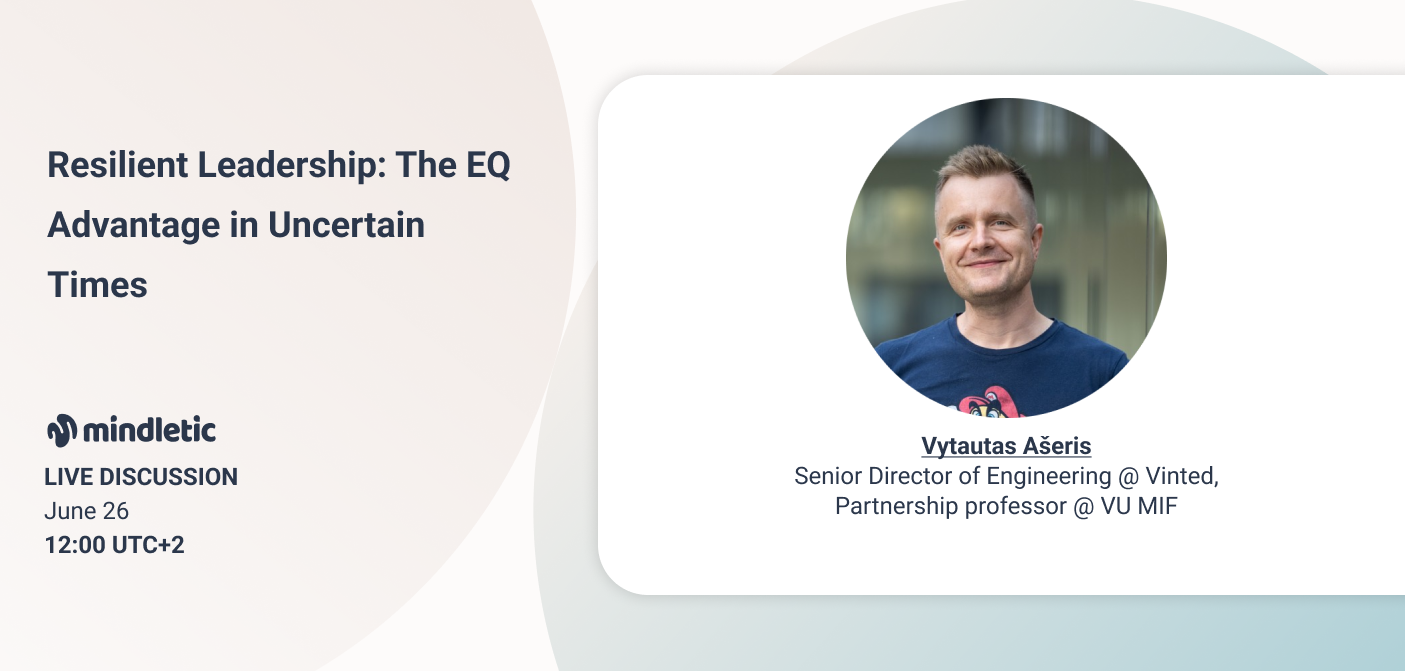 Resilient Leadership: The EQ Advantage in Uncertain Times

mindletic
LIVE DISCUSSION
June 26
12:00 UTC+2

Vytautas Ašeris
Senior Director of Engineering @ Vinted,
Partnership professor @ VU MIF